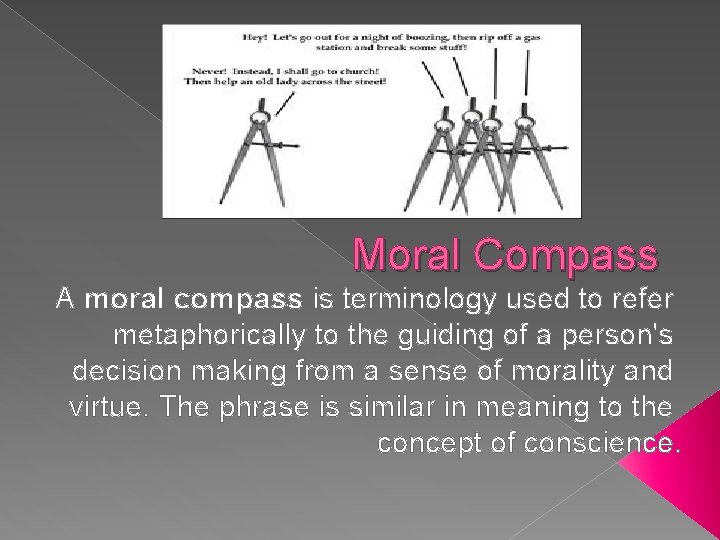 Hey! Let's go out for a night of boozing, then rip off a gas station and break some stuff!

Never! Instead, I shall go to church! Then help an old lady across the street!

Moral Compass

A moral compass is terminology used to refer metaphorically to the guiding of a person's decision making from a sense of morality and virtue. The phrase is similar in meaning to the concept of conscience.